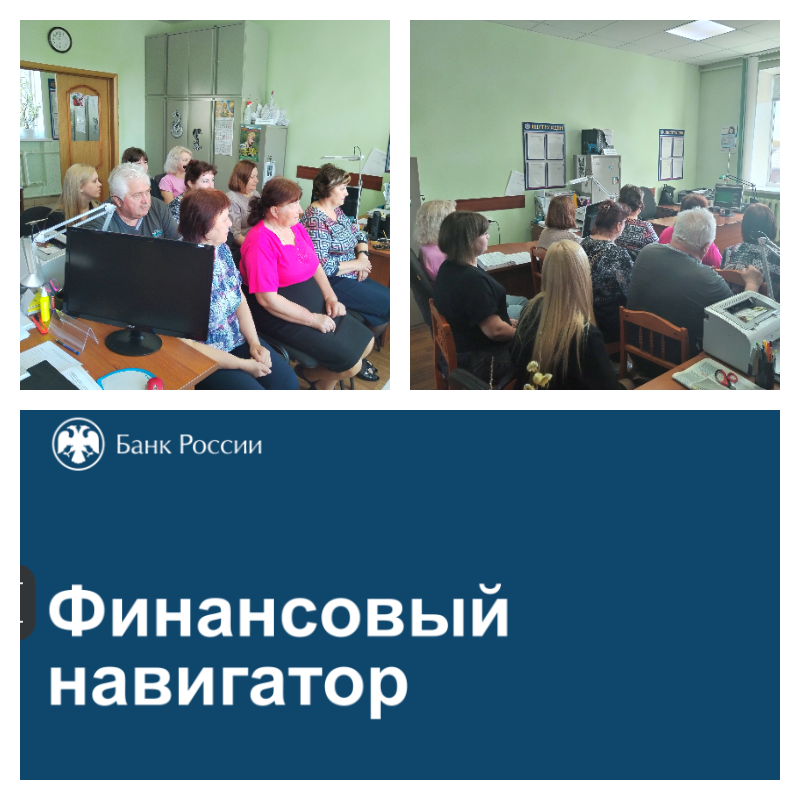 Банк России

Финансовый навигатор